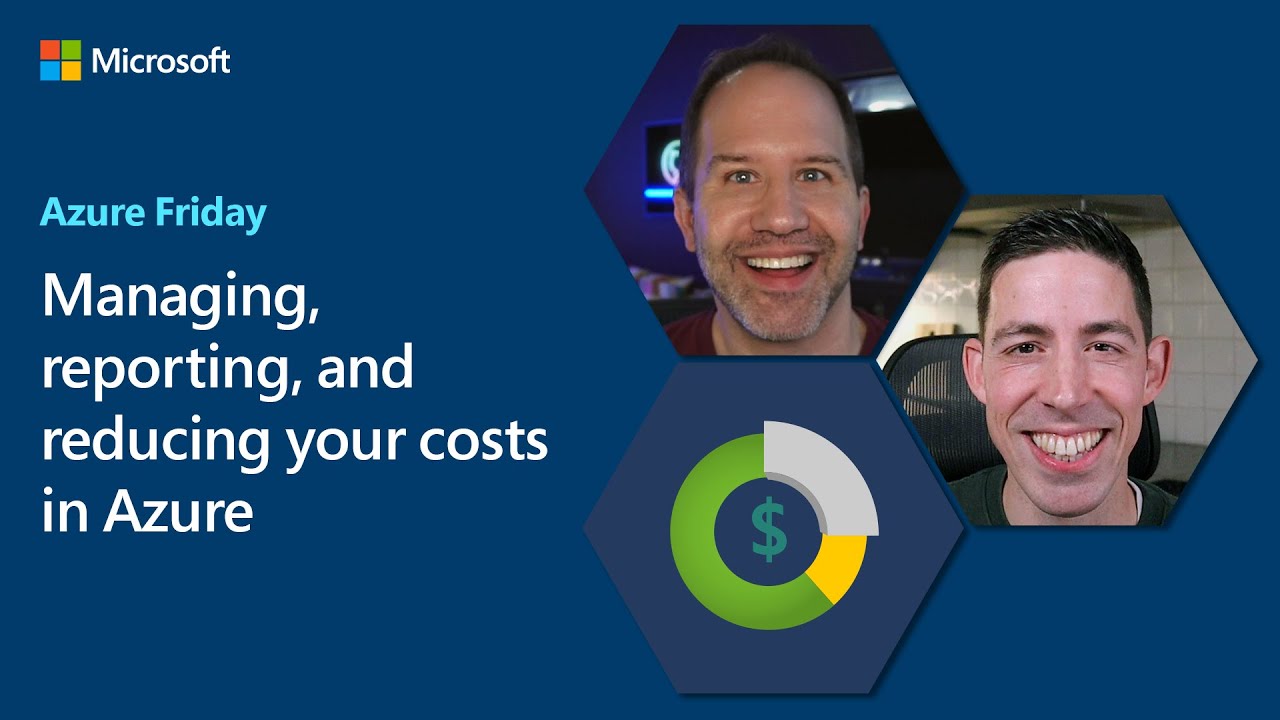 Microsoft

Azure Friday

Managing, reporting, and reducing your costs in Azure

$